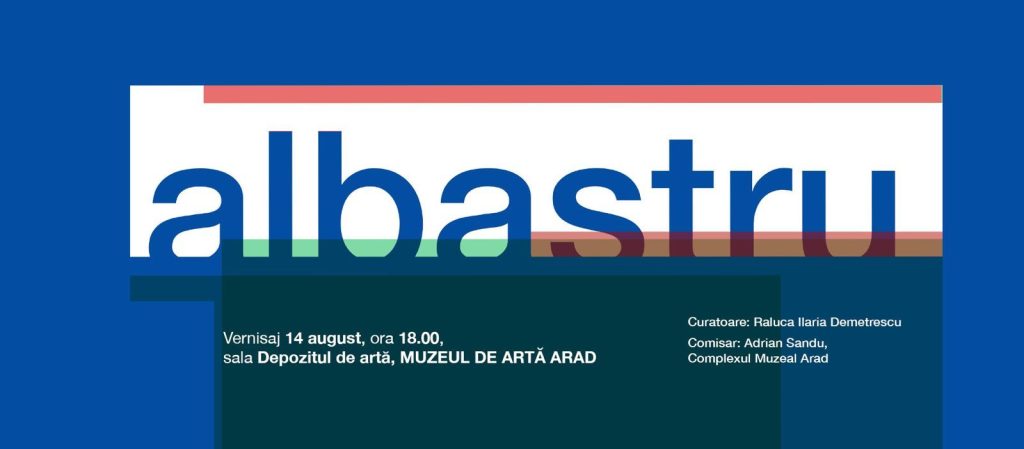 albastru

Vernisaj 14 august, ora 18.00,
sala Depozitul de artă, MUZEUL DE ARTĂ ARAD

Curatoare: Raluca Ilaria Demetrescu

Comisar: Adrian Sandu,
Complexul Muzeal Arad